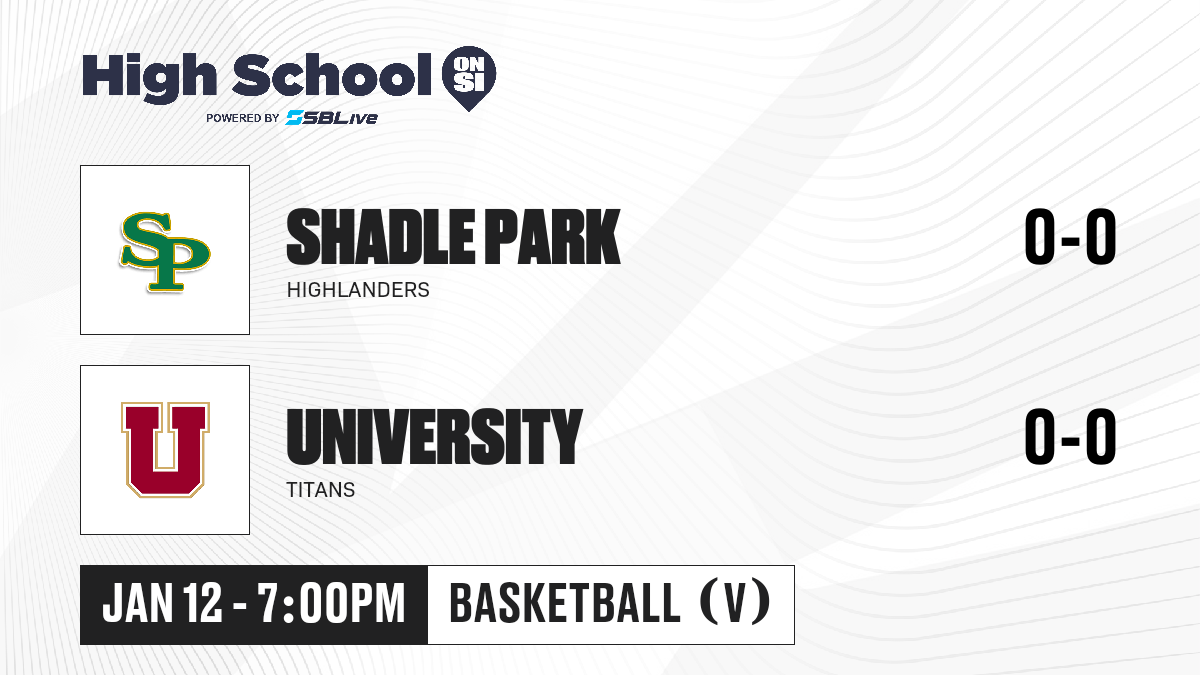 High School ON SI
POWERED BY SBLive

SP

SHADLE PARK
HIGHLANDERS

0-0

U

UNIVERSITY
TITANS

0-0

JAN 12 - 7:00PM
BASKETBALL (V)